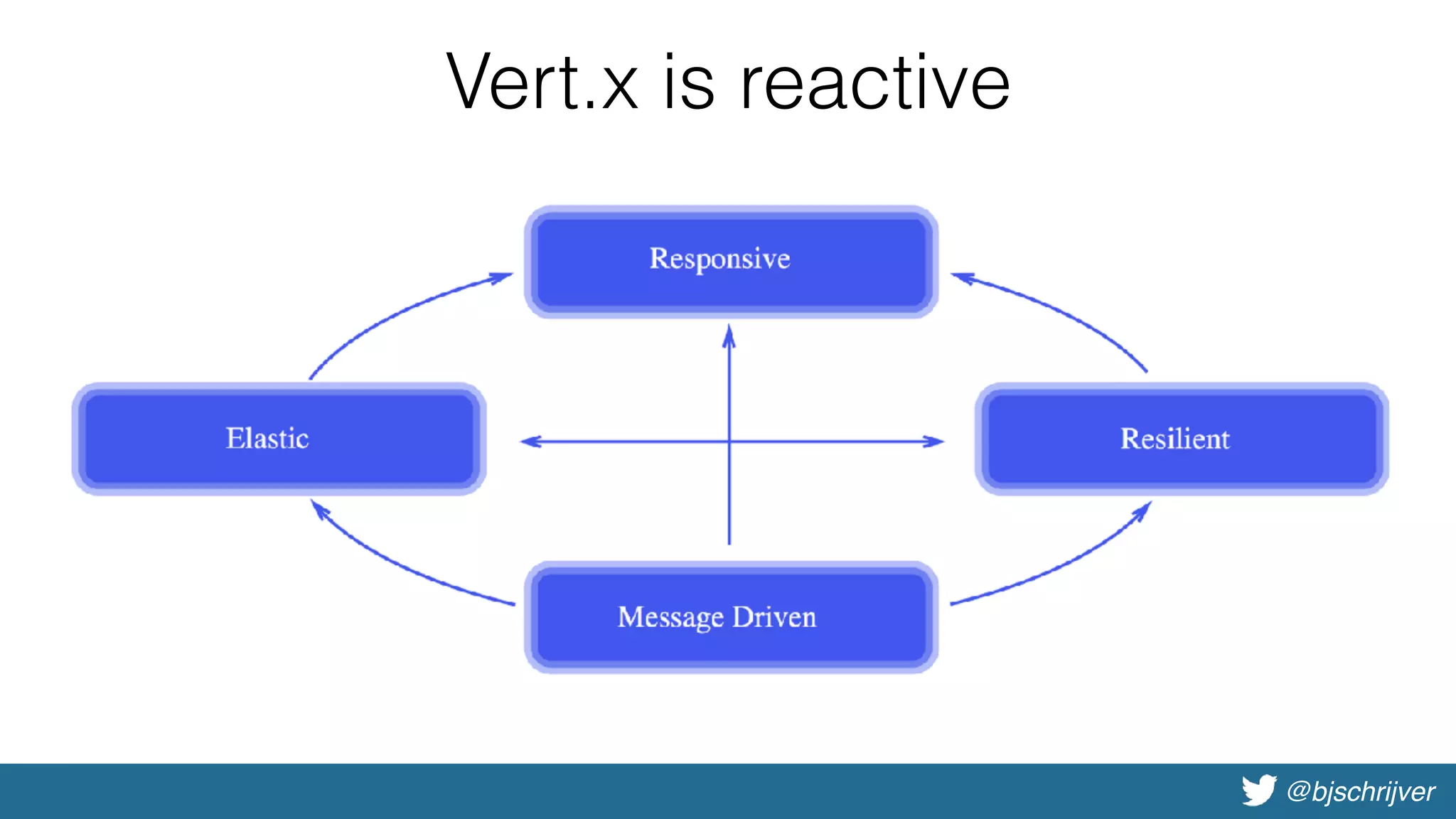 Vert.x is reactive

Responsive

Elastic

Resilient

Message Driven

@bjschrijver